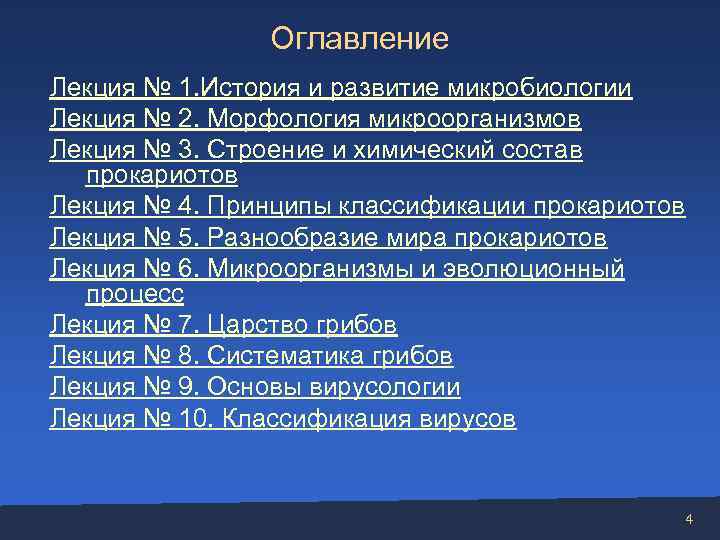 Оглавление

Лекция № 1.История и развитие микробиологии
Лекция № 2. Морфология микроорганизмов
Лекция № 3. Строение и химический состав прокариотов
Лекция № 4. Принципы классификации прокариотов
Лекция № 5. Разнообразие мира прокариотов
Лекция № 6. Микроорганизмы и эволюционный процесс
Лекция № 7. Царство грибов
Лекция № 8. Систематика грибов
Лекция № 9. Основы вирусологии
Лекция № 10. Классификация вирусов

4